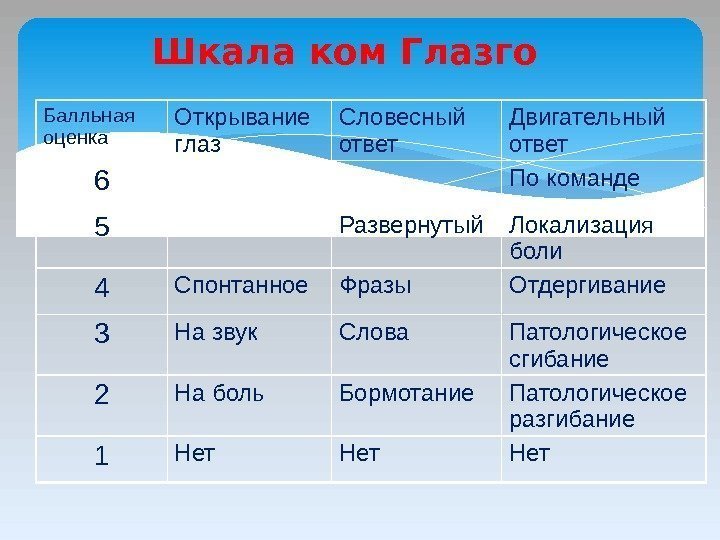 Шкала ком Глазго

| Балльная оценка | Открывание глаз | Словесный ответ | Двигательный ответ |
|---|---|---|---|
| 6 | | | По команде |
| 5 | | Развернутый | Локализация боли |
| 4 | Спонтанное | Фразы | Отдергивание |
| 3 | На звук | Слова | Патологическое сгибание |
| 2 | На боль | Бормотание | Патологическое разгибание |
| 1 | Нет | Нет | Нет |